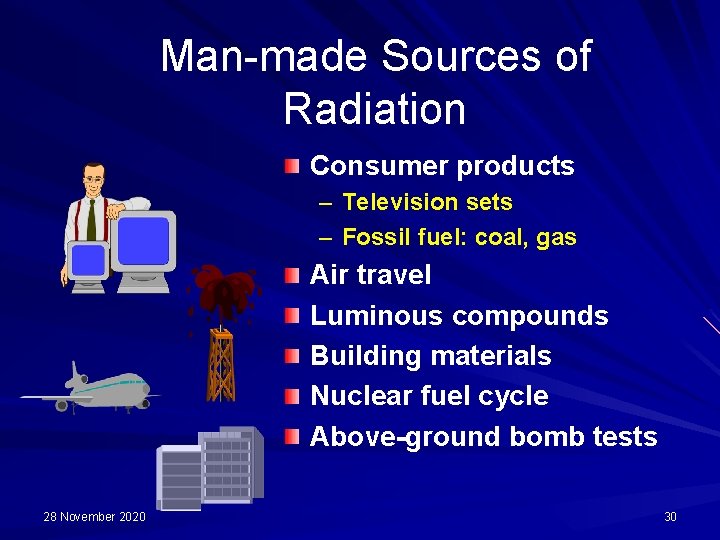 Man-made Sources of Radiation

Consumer products
– Television sets
– Fossil fuel: coal, gas

Air travel

Luminous compounds

Building materials

Nuclear fuel cycle

Above-ground bomb tests

28 November 2020

30